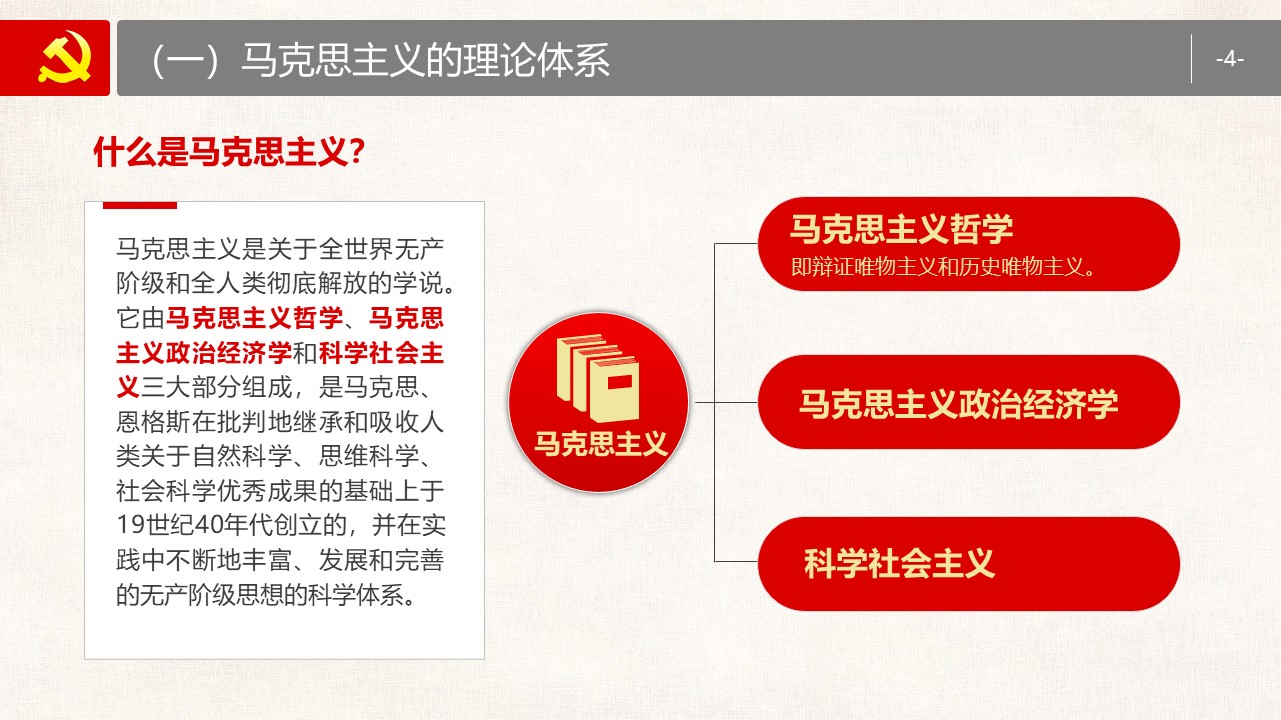 （一）马克思主义的理论体系

-4-

什么是马克思主义？

马克思主义是关于全世界无产阶级和全人类彻底解放的学说。它由马克思主义哲学、马克思主义政治经济学和科学社会主义三大部分组成，是马克思、恩格斯在批判地继承和吸收人类关于自然科学、思维科学、社会科学优秀成果的基础上于19世纪40年代创立的，并在实践中不断地丰富、发展和完善的无产阶级思想的科学体系。

马克思主义

马克思主义哲学
即辩证唯物主义和历史唯物主义。

马克思主义政治经济学

科学社会主义